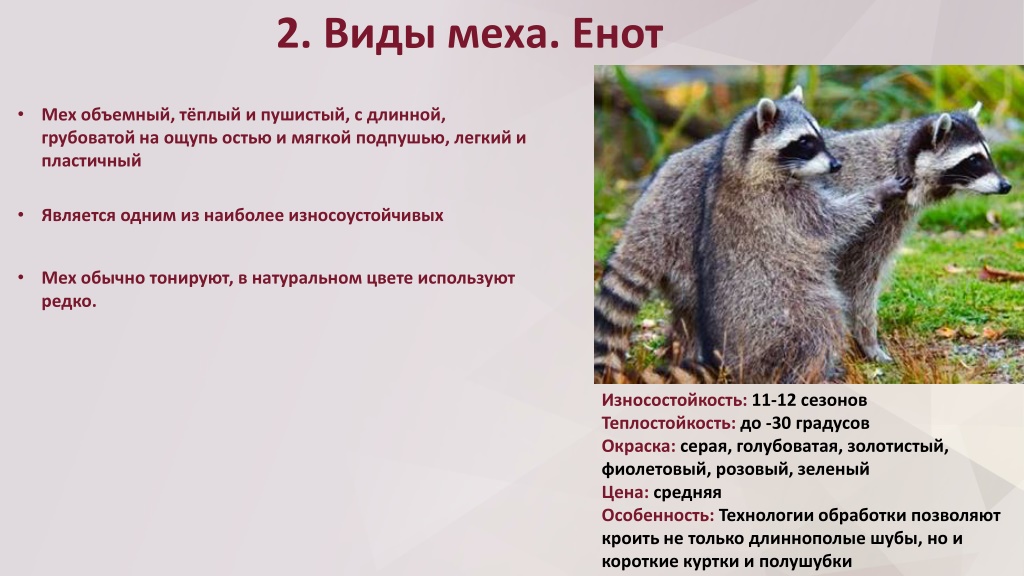 2. Виды меха. Енот

• Мех объемный, тёплый и пушистый, с длинной, грубоватой на ощупь остью и мягкой подпушью, легкий и пластичный

• Является одним из наиболее износоустойчивых

• Мех обычно тонируют, в натуральном цвете используют редко.

Износостойкость: 11-12 сезонов
Теплостойкость: до -30 градусов
Окраска: серая, голубоватая, золотистый, фиолетовый, розовый, зеленый
Цена: средняя
Особенность: Технологии обработки позволяют кроить не только длиннополые шубы, но и короткие куртки и полушубки